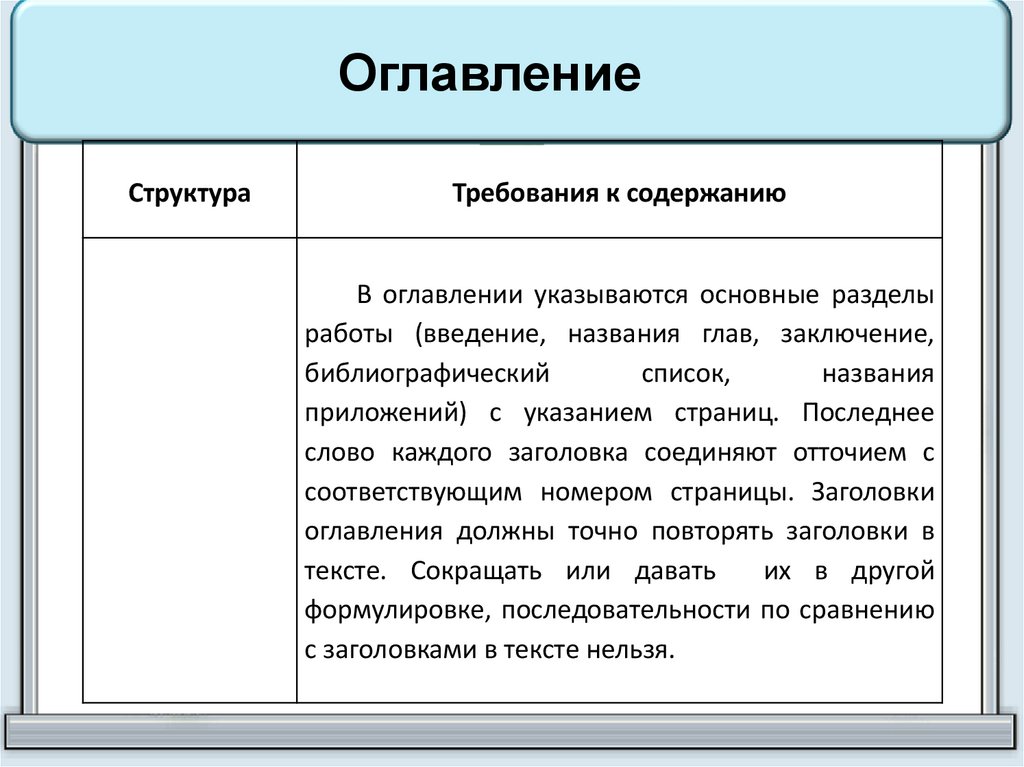 Оглавление

| Структура | Требования к содержанию |
|---|---|
| | В оглавлении указываются основные разделы работы (введение, названия глав, заключение, библиографический список, названия приложений) с указанием страниц. Последнее слово каждого заголовка соединяют отточием с соответствующим номером страницы. Заголовки оглавления должны точно повторять заголовки в тексте. Сокращать или давать их в другой формулировке, последовательности по сравнению с заголовками в тексте нельзя. |